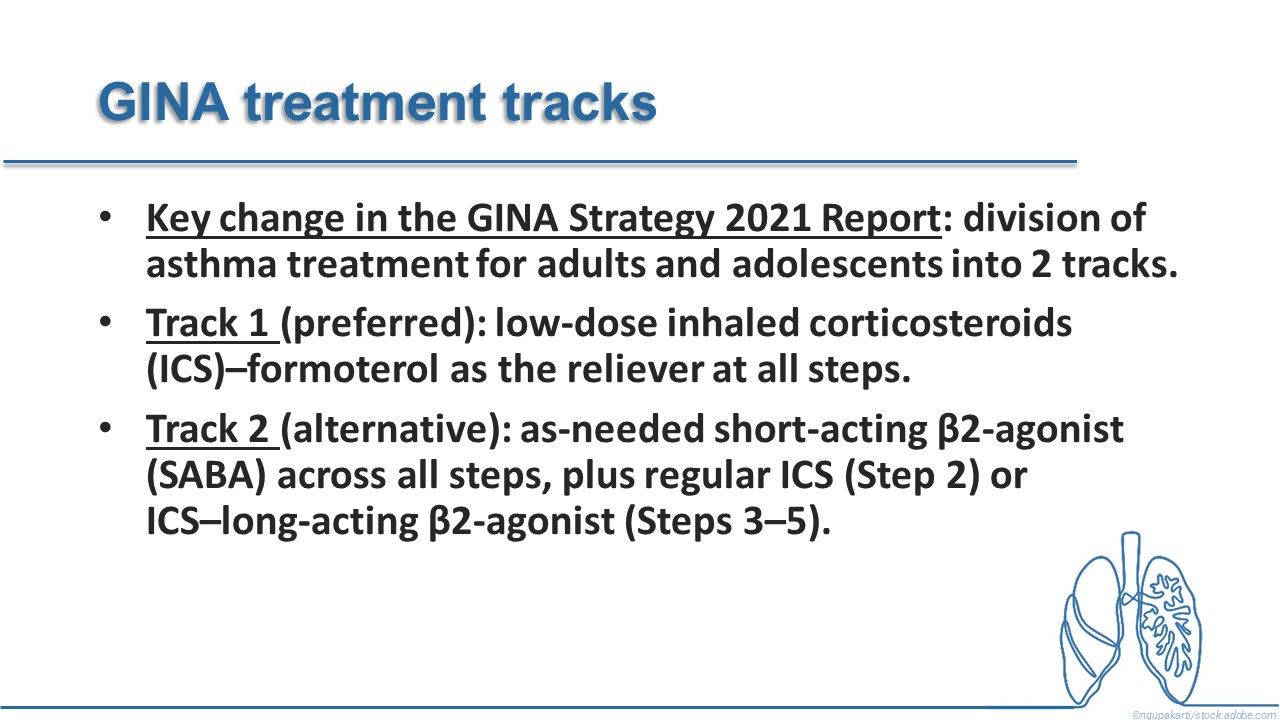 GINA treatment tracks

• Key change in the GINA Strategy 2021 Report: division of asthma treatment for adults and adolescents into 2 tracks.

• Track 1 (preferred): low-dose inhaled corticosteroids (ICS)–formoterol as the reliever at all steps.

• Track 2 (alternative): as-needed short-acting β2-agonist (SABA) across all steps, plus regular ICS (Step 2) or ICS–long-acting β2-agonist (Steps 3–5).

©ngupakarti/stock.adobe.com